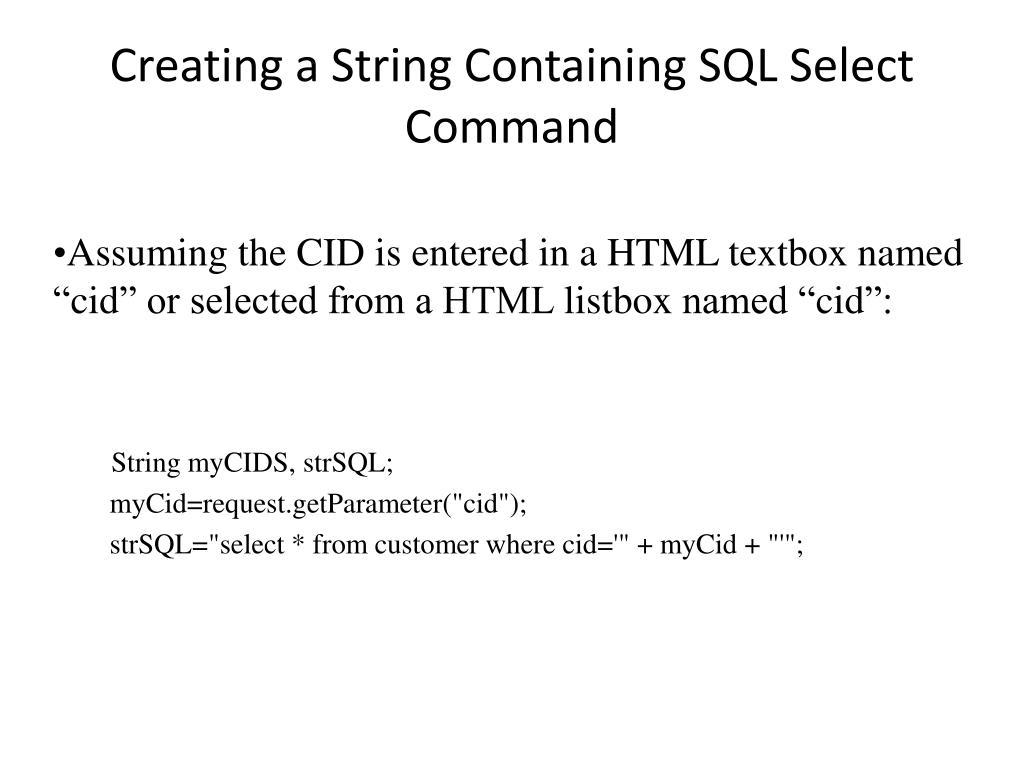 Creating a String Containing SQL Select Command

•Assuming the CID is entered in a HTML textbox named “cid” or selected from a HTML listbox named “cid”:

String myCIDS, strSQL;
myCid=request.getParameter("cid");
strSQL="select * from customer where cid='" + myCid + "'";